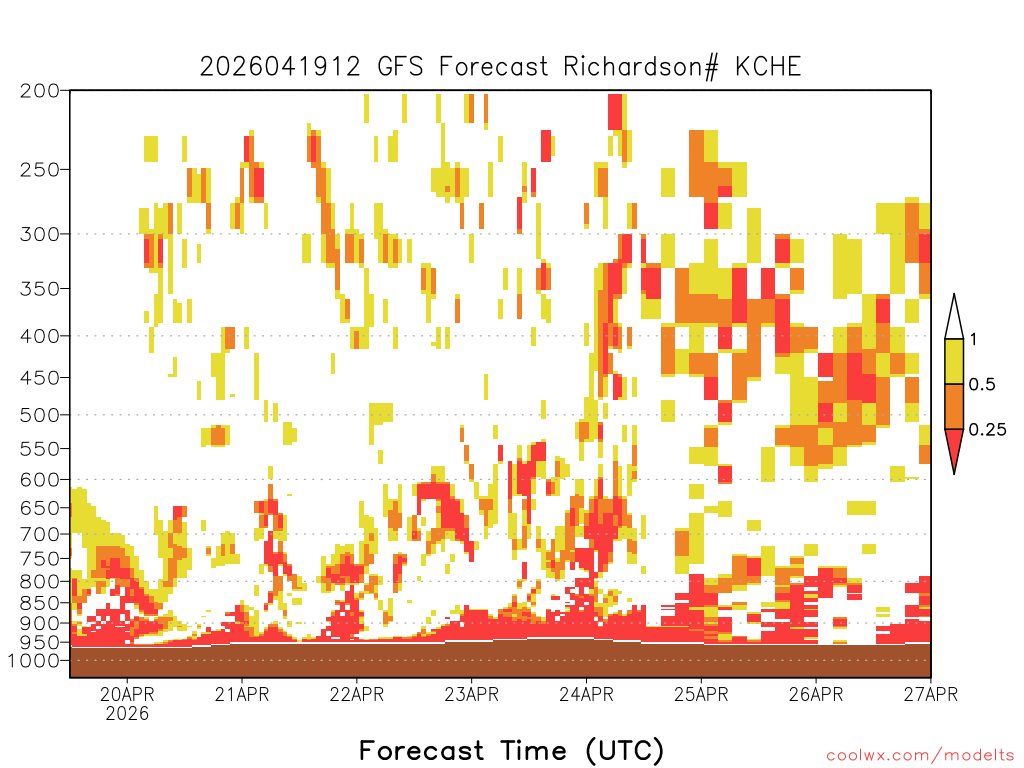 2026041912 GFS Forecast Richardson# KCHE

200
250
300
350
400
450
500
550
600
650
700
750
800
850
900
950
1000

1
0.5
0.25

20APR
2026
21APR
22APR
23APR
24APR
25APR
26APR
27APR

Forecast Time (UTC)

coolwx.com/modelts